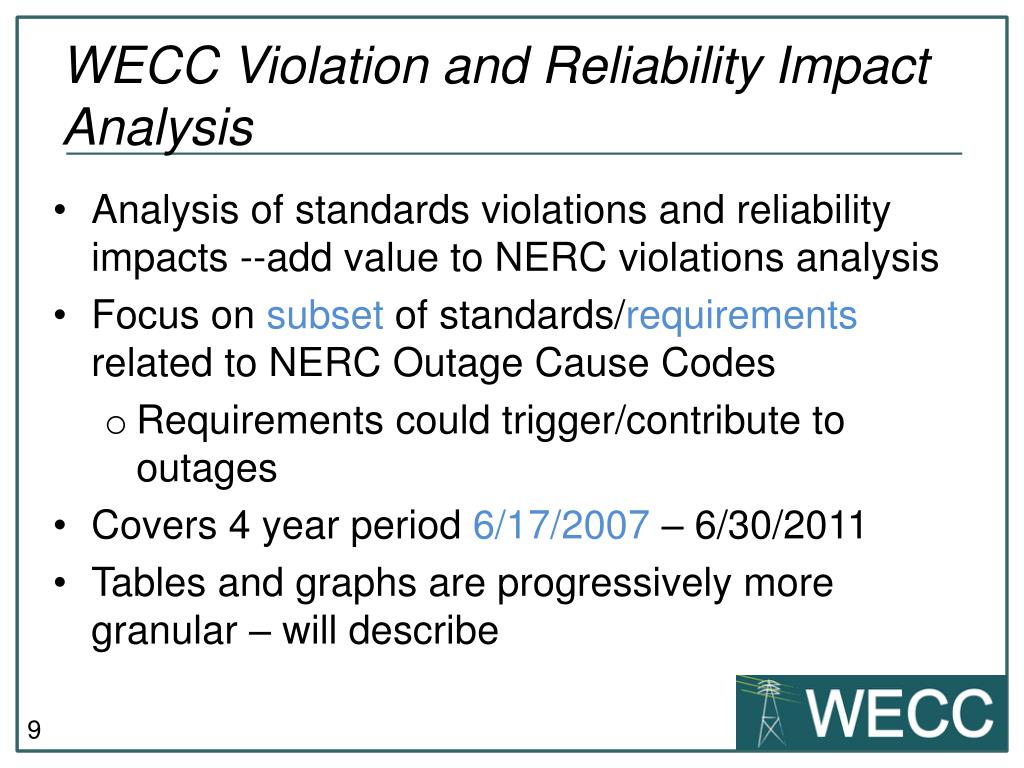 WECC Violation and Reliability Impact Analysis

• Analysis of standards violations and reliability impacts --add value to NERC violations analysis
• Focus on subset of standards/requirements related to NERC Outage Cause Codes
  o Requirements could trigger/contribute to outages
• Covers 4 year period 6/17/2007 – 6/30/2011
• Tables and graphs are progressively more granular – will describe

9

WECC